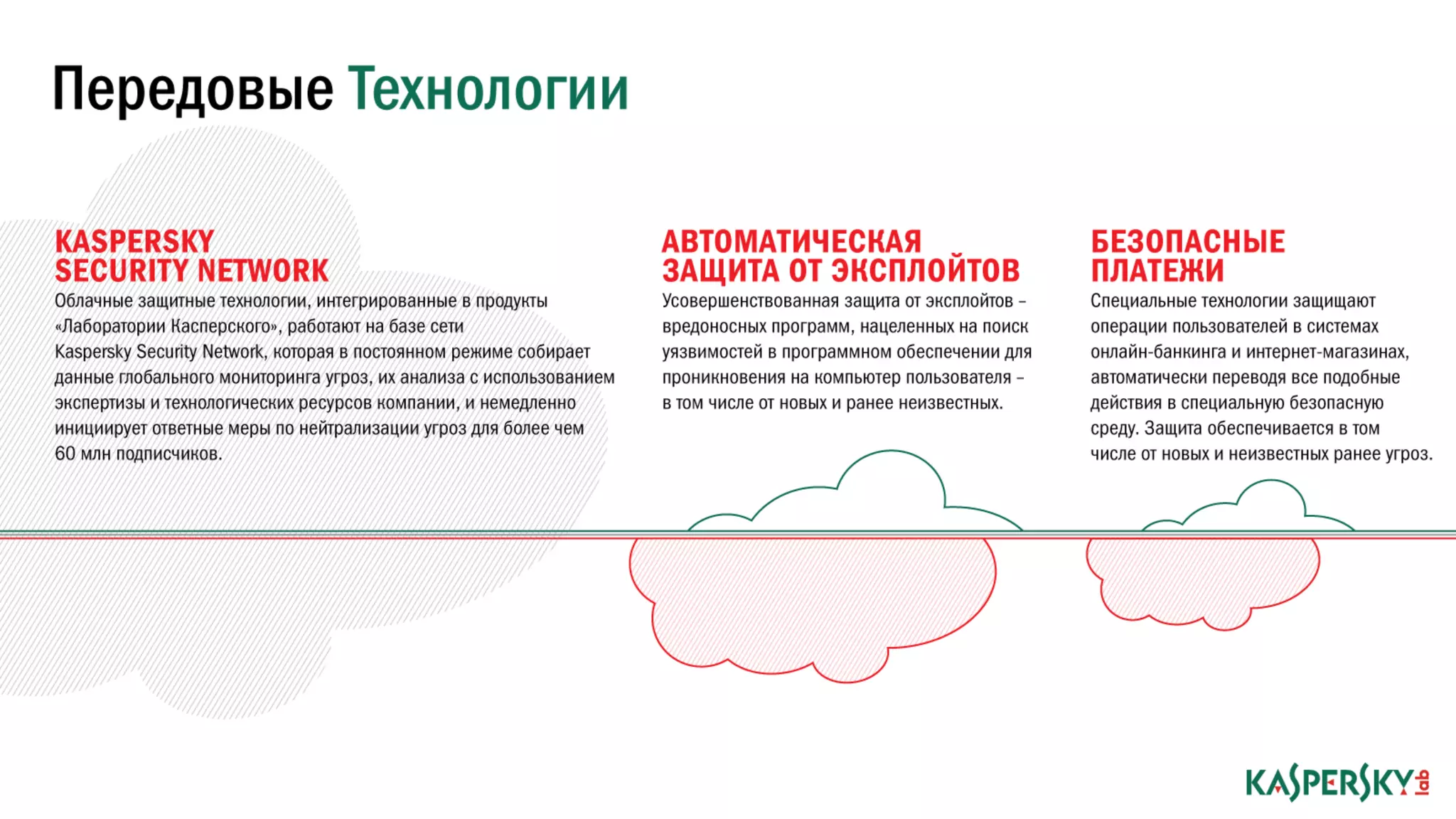 Передовые Технологии

KASPERSKY SECURITY NETWORK

Облачные защитные технологии, интегрированные в продукты «Лаборатории Касперского», работают на базе сети Kaspersky Security Network, которая в постоянном режиме собирает данные глобального мониторинга угроз, их анализа с использованием экспертизы и технологических ресурсов компании, и немедленно инициирует ответные меры по нейтрализации угроз для более чем 60 млн подписчиков.

АВТОМАТИЧЕСКАЯ ЗАЩИТА ОТ ЭКСПЛОЙТОВ

Усовершенствованная защита от эксплойтов – вредоносных программ, нацеленных на поиск уязвимостей в программном обеспечении для проникновения на компьютер пользователя – в том числе от новых и ранее неизвестных.

БЕЗОПАСНЫЕ ПЛАТЕЖИ

Специальные технологии защищают операции пользователей в системах онлайн-банкинга и интернет-магазинах, автоматически переводя все подобные действия в специальную безопасную среду. Защита обеспечивается в том числе от новых и неизвестных ранее угроз.

KASPERSKY lab